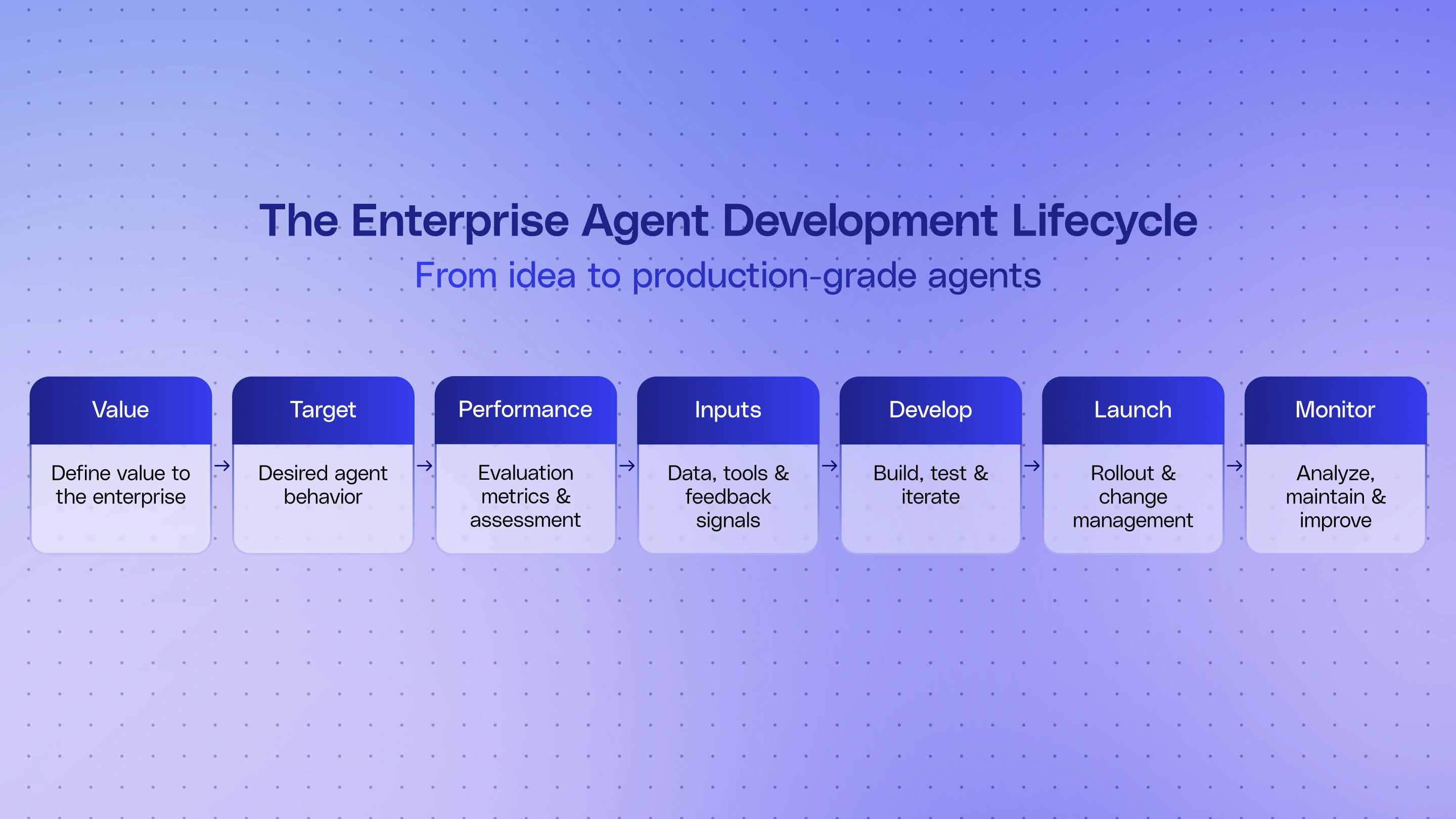 The Enterprise Agent Development Lifecycle

From idea to production-grade agents

Value

Define value to the enterprise

→

Target

Desired agent behavior

→

Performance

Evaluation metrics & assessment

→

Inputs

Data, tools & feedback signals

→

Develop

Build, test & iterate

→

Launch

Rollout & change management

→

Monitor

Analyze, maintain & improve